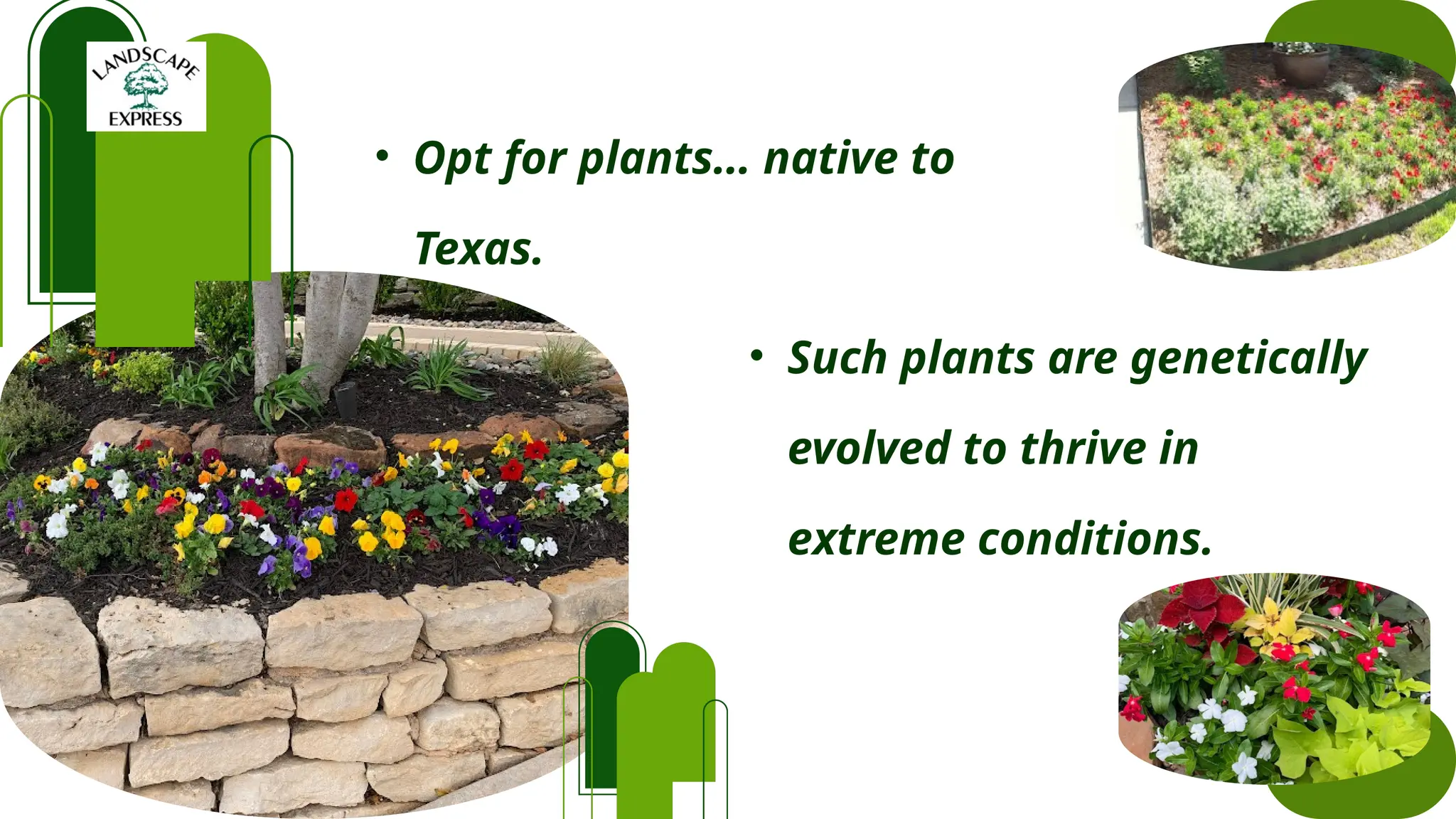 LANDSCAPE
EXPRESS

• Opt for plants... native to Texas.

• Such plants are genetically evolved to thrive in extreme conditions.